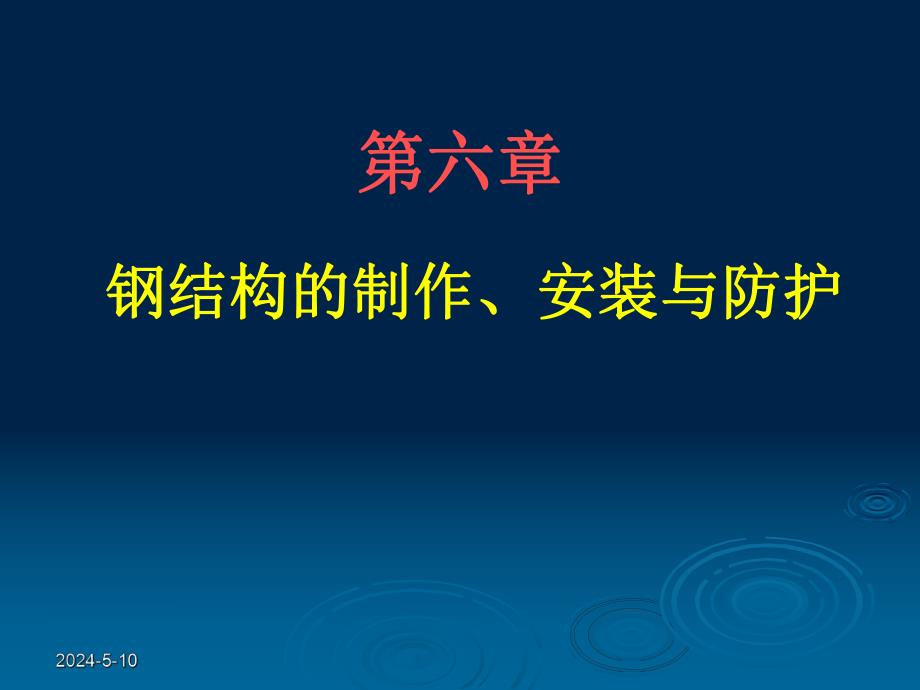 第六章

钢结构的制作、安装与防护

2024-5-10